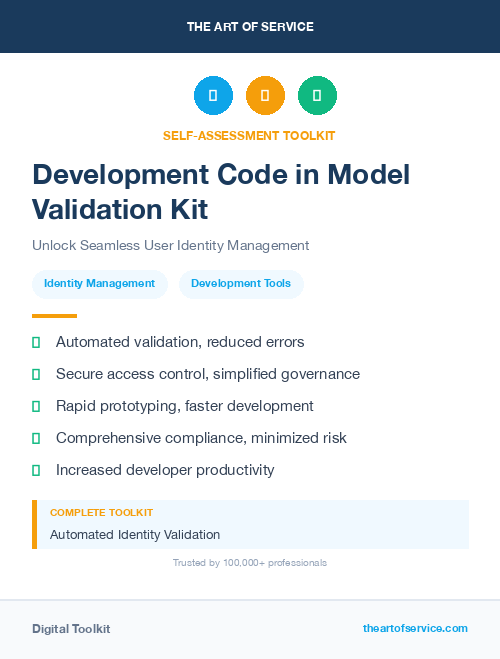 THE ART OF SERVICE

SELF-ASSESSMENT TOOLKIT

Development Code in Model Validation Kit

Unlock Seamless User Identity Management

Identity Management

Development Tools

Automated validation, reduced errors

Secure access control, simplified governance

Rapid prototyping, faster development

Comprehensive compliance, minimized risk

Increased developer productivity

COMPLETE TOOLKIT

Automated Identity Validation

Trusted by 100,000+ professionals

Digital Toolkit

theartofservice.com